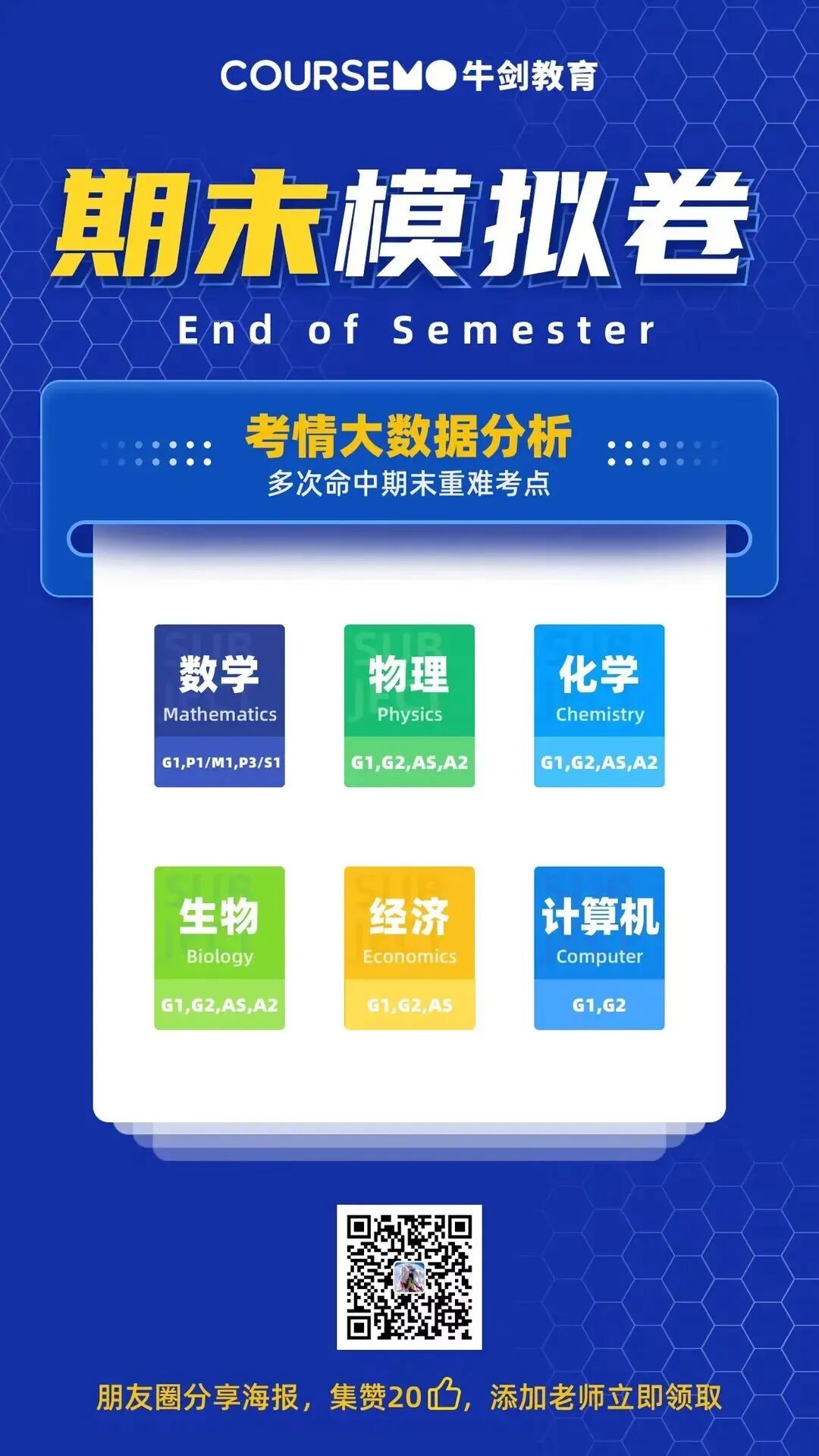 COURSEMO 牛剑教育

期末模拟卷

End of Semester

考情大数据分析

多次命中期末重难考点

数学
Mathematics
G1,P1/M1,P3/S1

物理
Physics
G1,G2,AS,A2

化学
Chemistry
G1,G2,AS,A2

生物
Biology
G1,G2,AS,A2

经济
Economics
G1,G2,AS

计算机
Computer
G1,G2

朋友圈分享海报，集赞20，添加老师立即领取